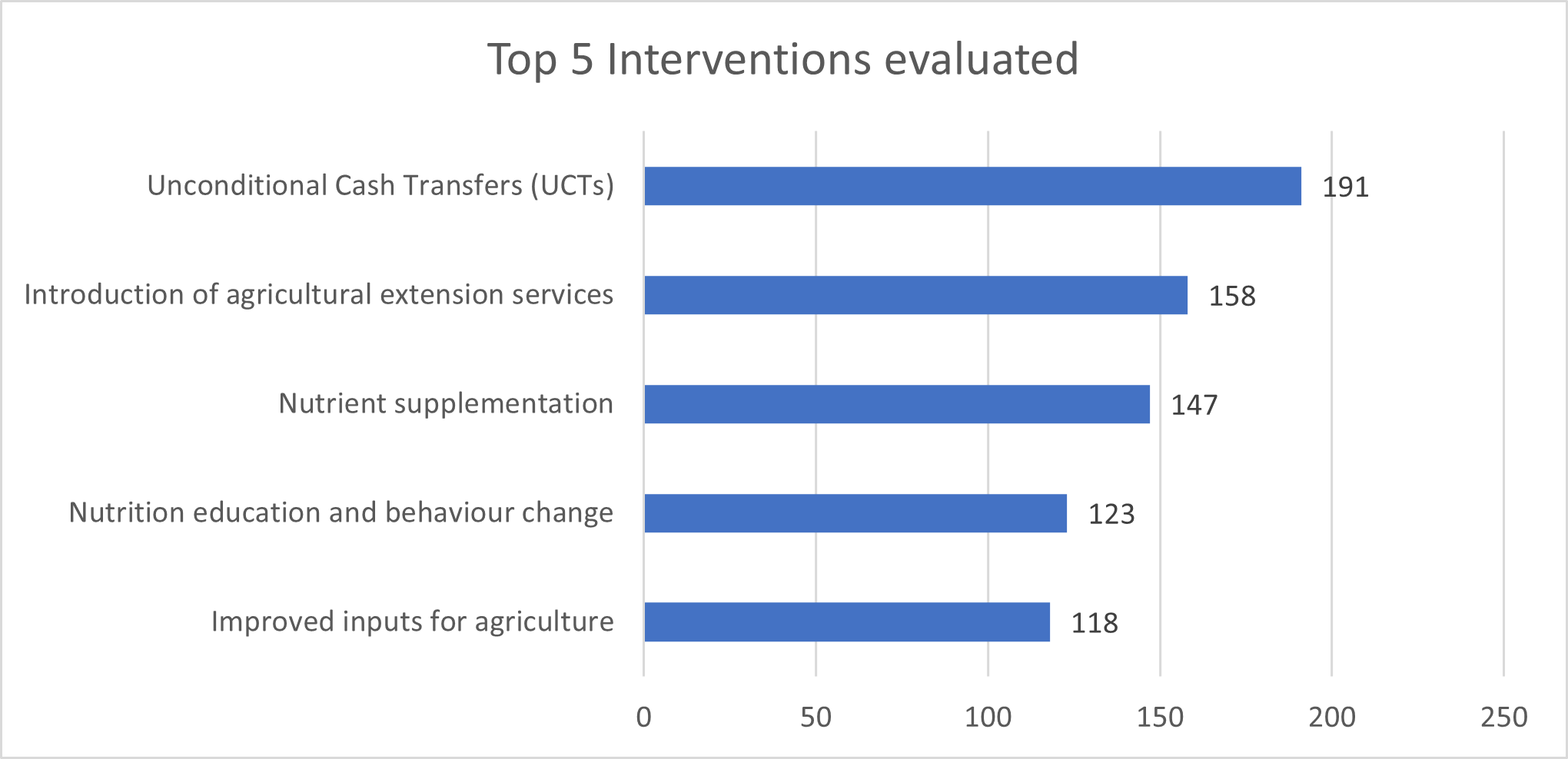 Top 5 Interventions evaluated

Unconditional Cash Transfers (UCTs) 191

Introduction of agricultural extension services 158

Nutrient supplementation 147

Nutrition education and behaviour change 123

Improved inputs for agriculture 118

0 50 100 150 200 250